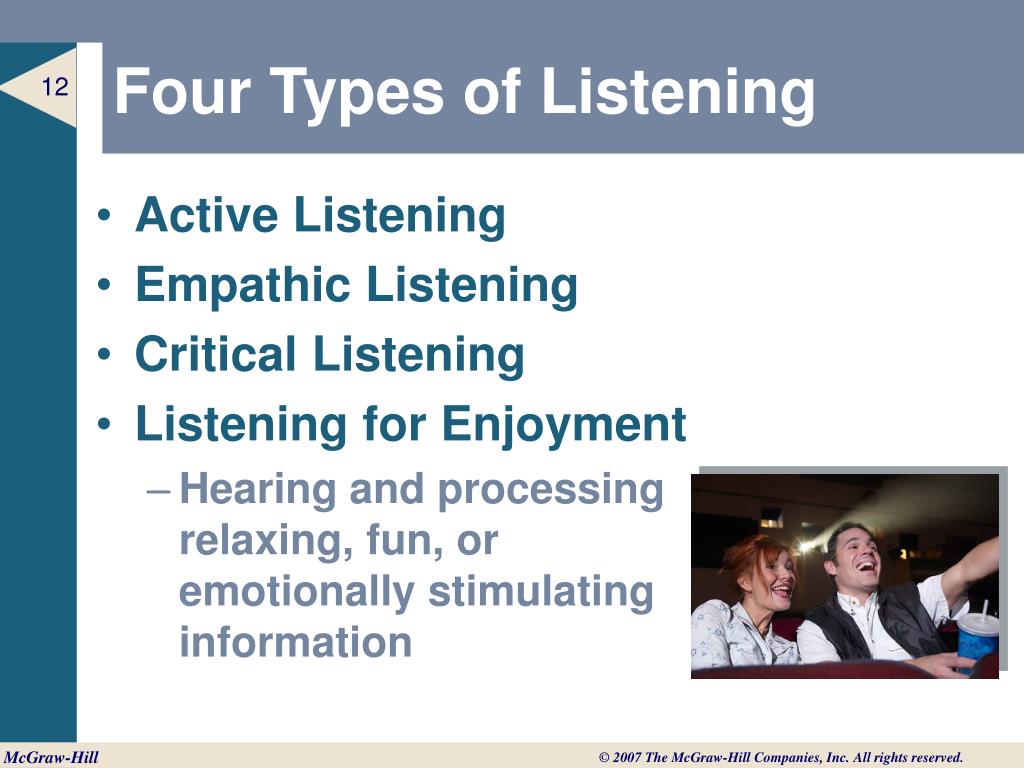 12

Four Types of Listening

• Active Listening
• Empathic Listening
• Critical Listening
• Listening for Enjoyment
– Hearing and processing relaxing, fun, or emotionally stimulating information

McGraw-Hill

© 2007 The McGraw-Hill Companies, Inc. All rights reserved.